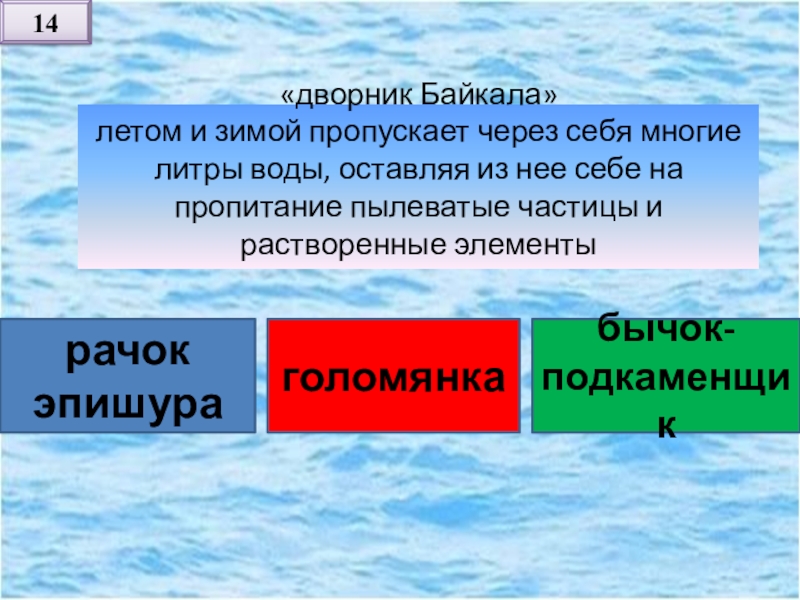 14

«дворник Байкала»
летом и зимой пропускает через себя многие литры воды, оставляя из нее себе на пропитание пылеватые частицы и растворенные элементы

рачок эпишура

голомянка

бычок-подкаменщик